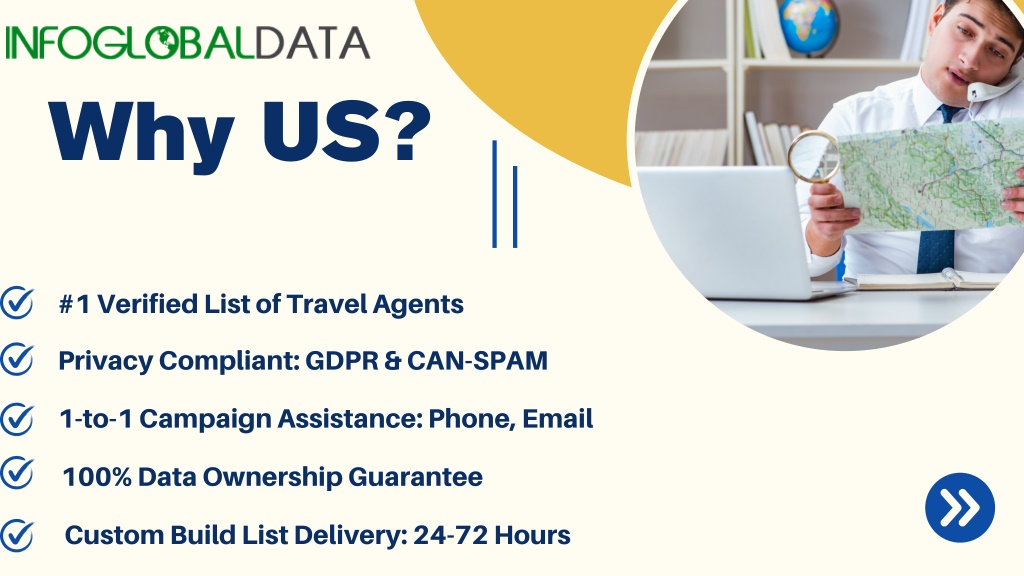 INFOGLOBALDATA

Why US?

#1 Verified List of Travel Agents

Privacy Compliant: GDPR & CAN-SPAM

1-to-1 Campaign Assistance: Phone, Email

100% Data Ownership Guarantee

Custom Build List Delivery: 24-72 Hours